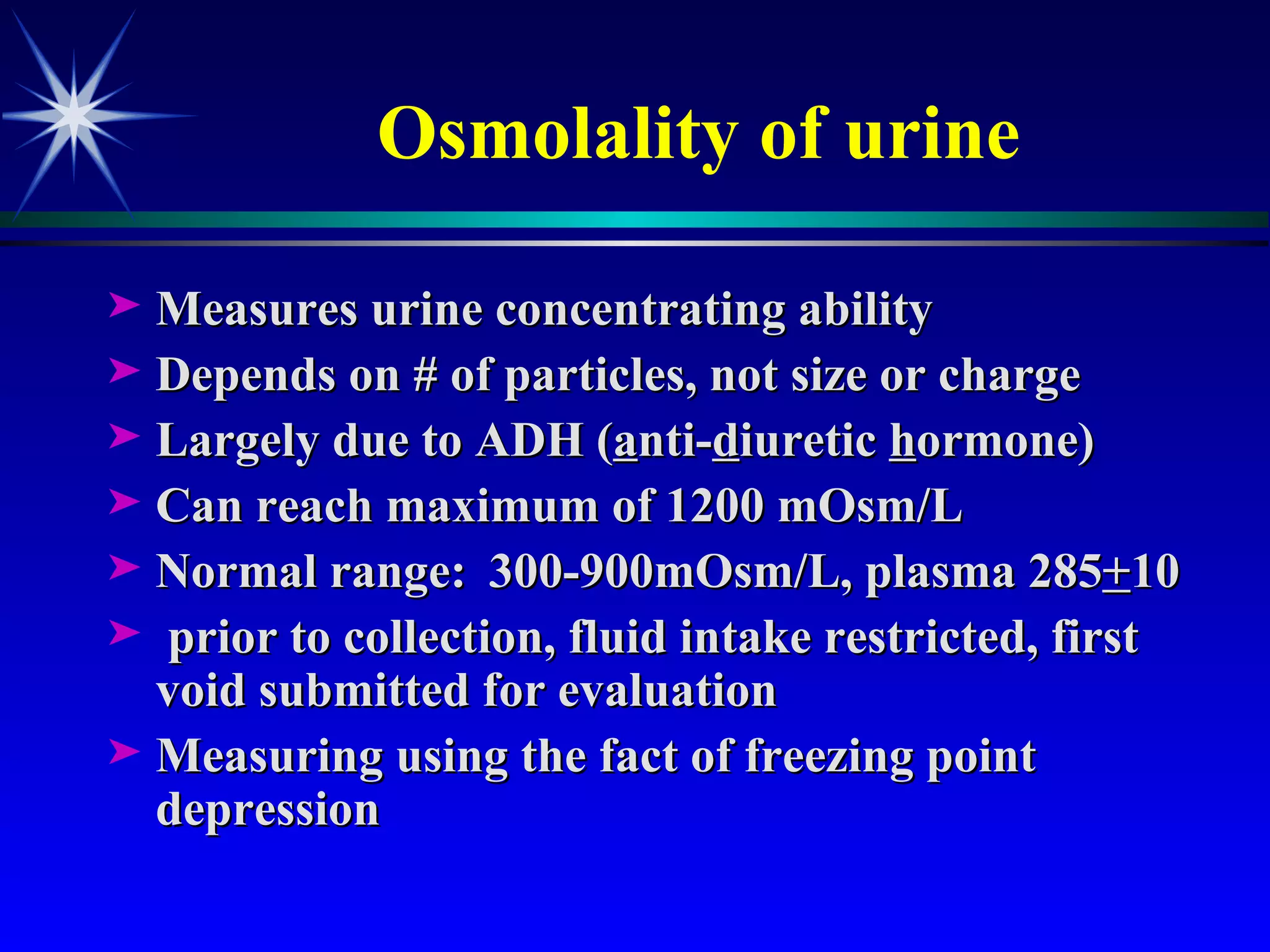 Osmolality of urine

➤ Measures urine concentrating ability
➤ Depends on # of particles, not size or charge
➤ Largely due to ADH (anti-diuretic hormone)
➤ Can reach maximum of 1200 mOsm/L
➤ Normal range: 300-900mOsm/L, plasma 285$\pm$10
➤ prior to collection, fluid intake restricted, first void submitted for evaluation
➤ Measuring using the fact of freezing point depression